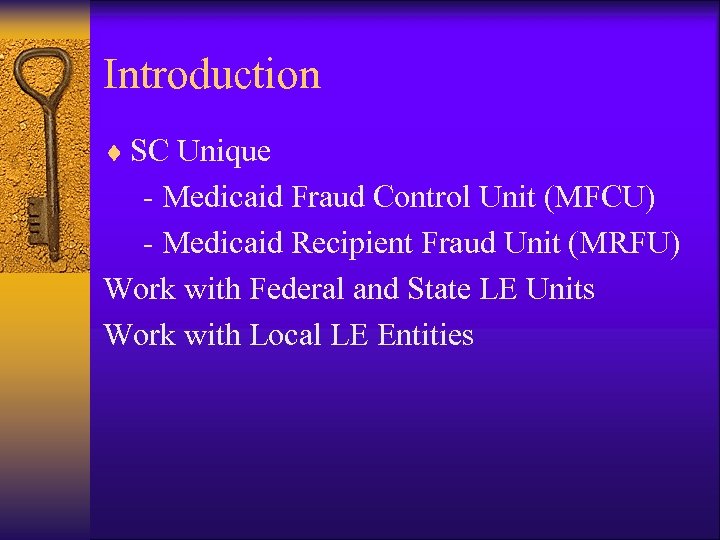 Introduction

♦ SC Unique

- Medicaid Fraud Control Unit (MFCU)

- Medicaid Recipient Fraud Unit (MRFU)

Work with Federal and State LE Units

Work with Local LE Entities